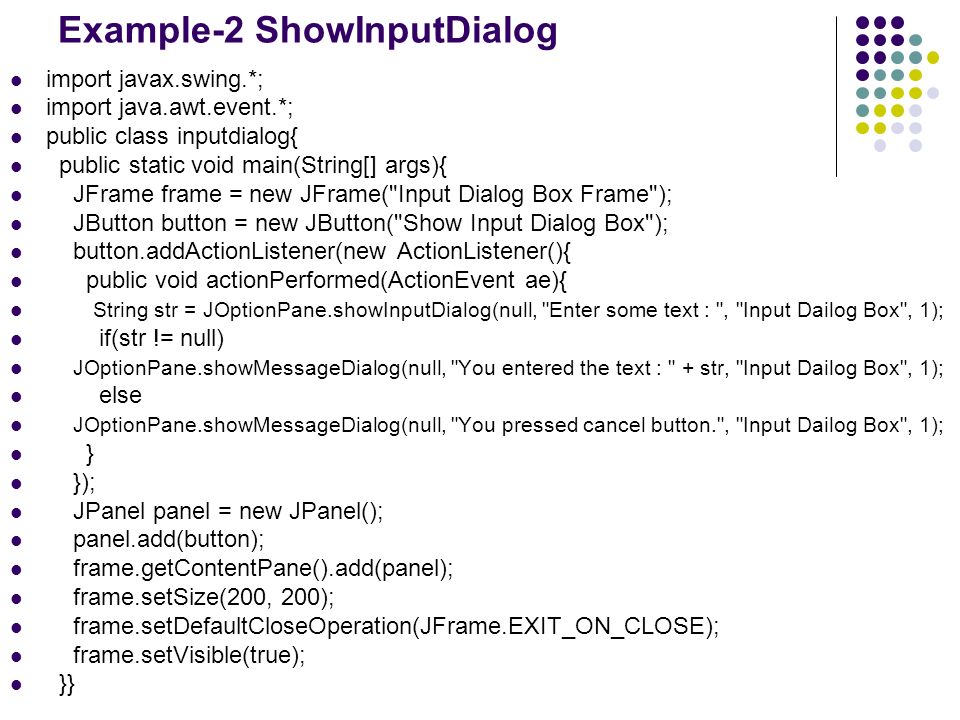 Example-2 ShowInputDialog

- import javax.swing.*;
- import java.awt.event.*;
- public class inputdialog{
- public static void main(String[] args){
- JFrame frame = new JFrame("Input Dialog Box Frame");
- JButton button = new JButton("Show Input Dialog Box");
- button.addActionListener(new ActionListener(){
- public void actionPerformed(ActionEvent ae){
- String str = JOptionPane.showInputDialog(null, "Enter some text : ", "Input Dailog Box", 1);
- if(str != null)
- JOptionPane.showMessageDialog(null, "You entered the text : " + str, "Input Dailog Box", 1);
- else
- JOptionPane.showMessageDialog(null, "You pressed cancel button.", "Input Dailog Box", 1);
- }
- });
- JPanel panel = new JPanel();
- panel.add(button);
- frame.getContentPane().add(panel);
- frame.setSize(200, 200);
- frame.setDefaultCloseOperation(JFrame.EXIT_ON_CLOSE);
- frame.setVisible(true);
- }}